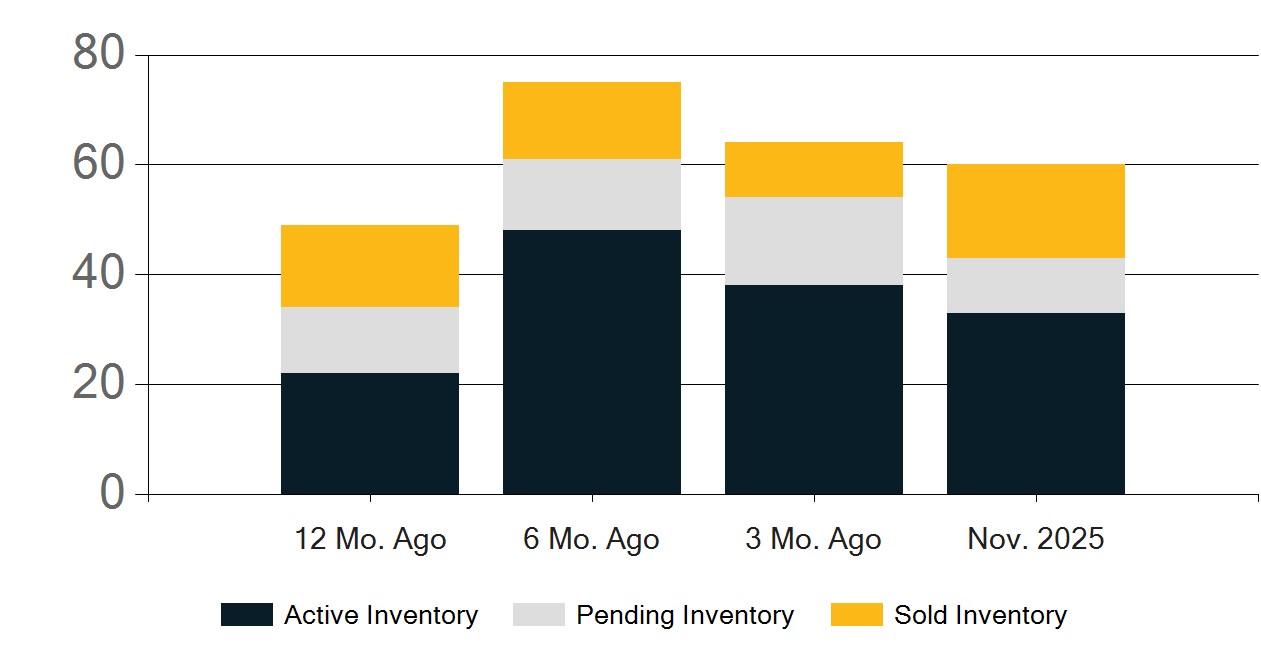 80
60
40
20
0

12 Mo. Ago
6 Mo. Ago
3 Mo. Ago
Nov. 2025

Active Inventory
Pending Inventory
Sold Inventory